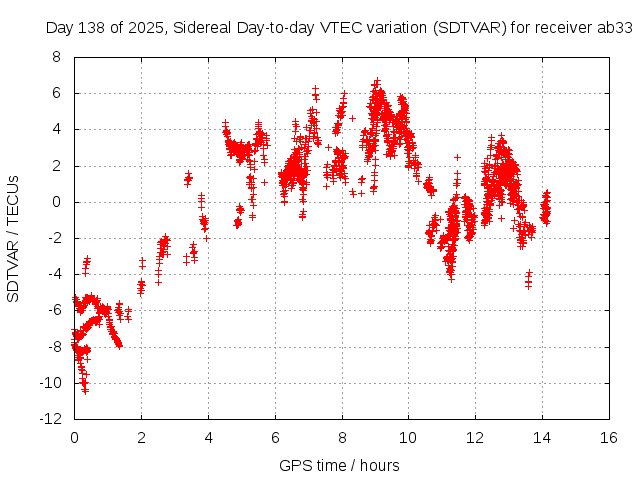 Day 138 of 2025, Sidereal Day-to-day VTEC variation (SDTVAR) for receiver ab33

SDTVAR / TECUs

8
6
4
2
0
-2
-4
-6
-8
-10
-12

0 2 4 6 8 10 12 14 16

GPS time / hours